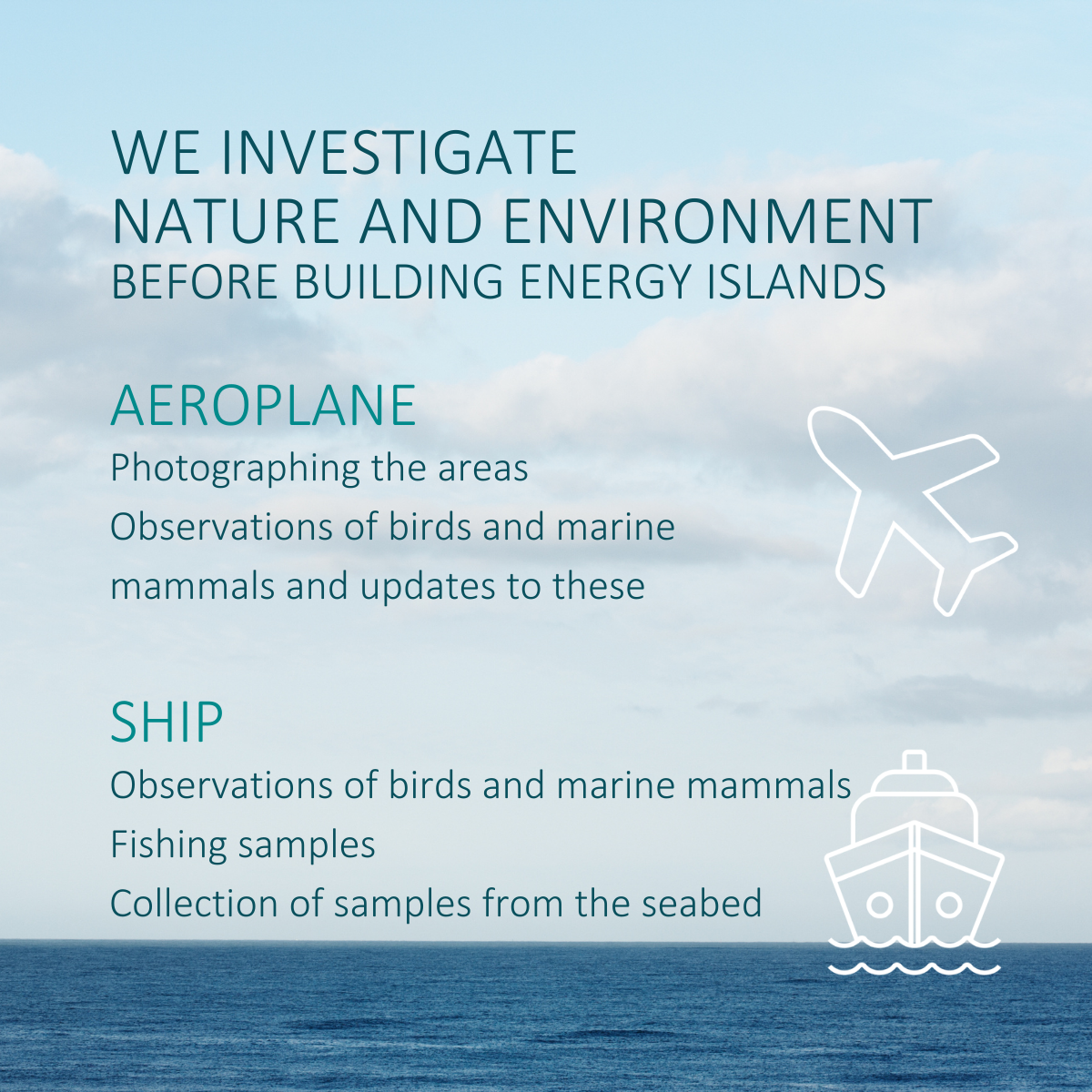 WE INVESTIGATE
NATURE AND ENVIRONMENT
BEFORE BUILDING ENERGY ISLANDS

AEROPLANE
Photographing the areas
Observations of birds and marine mammals and updates to these

SHIP
Observations of birds and marine mammals
Fishing samples
Collection of samples from the seabed